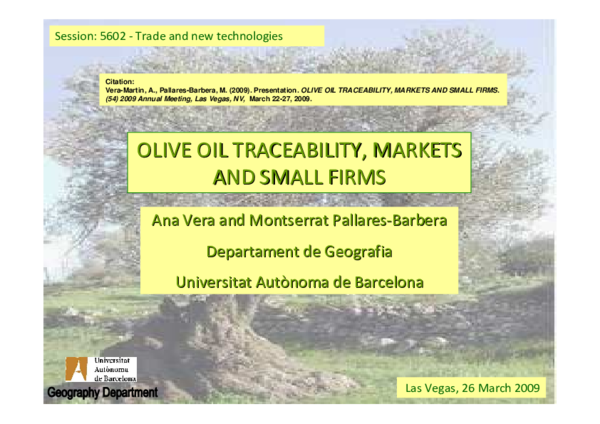 Session: 5602 - Trade and new technologies

Citation:
Vera-Martin, A., Pallares-Barbera, M. (2009). Presentation. OLIVE OIL TRACEABILITY, MARKETS AND SMALL FIRMS. (54) 2009 Annual Meeting, Las Vegas, NV, March 22-27, 2009.

OLIVE OIL TRACEABILITY, MARKETS AND SMALL FIRMS

Ana Vera and Montserrat Pallares-Barbera

Departament de Geografia

Universitat Autònoma de Barcelona

Universitat Autònoma de Barcelona

Geography Department

Las Vegas, 26 March 2009